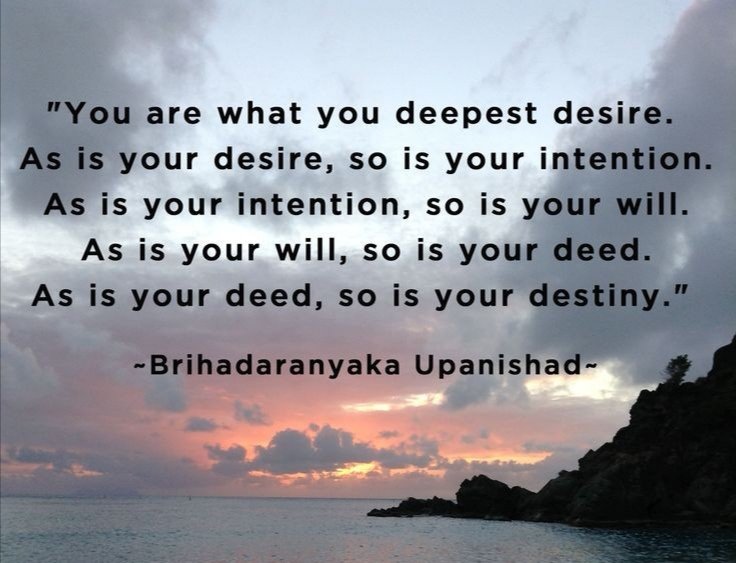 "You are what you deepest desire.
As is your desire, so is your intention.
As is your intention, so is your will.
As is your will, so is your deed.
As is your deed, so is your destiny."

~Brihadaranyaka Upanishad~